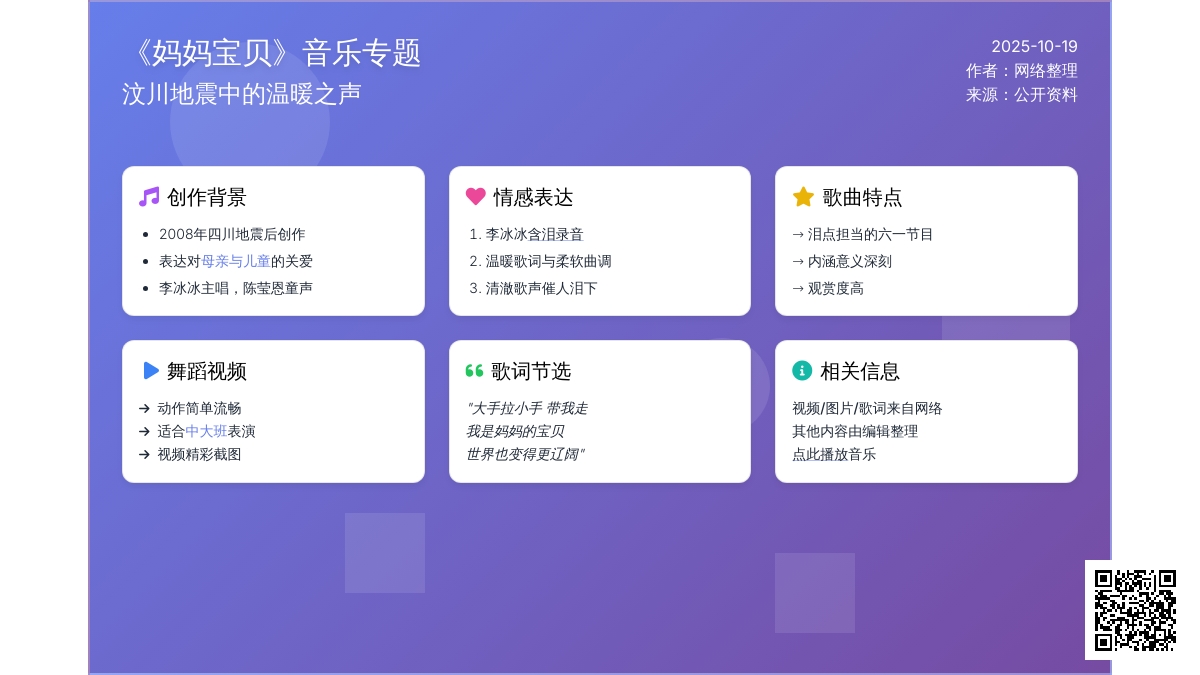 《妈妈宝贝》音乐专题
汶川地震中的温暖之声

2025-10-19
作者：网络整理
来源：公开资料

创作背景
- 2008年四川地震后创作
- 表达对母亲与儿童的关爱
- 李冰冰主唱，陈莹恩童声

情感表达
1. 李冰冰含泪录音
2. 温暖歌词与柔软曲调
3. 清澈歌声催人泪下

歌曲特点
→ 泪点担当的六一节目
→ 内涵意义深刻
→ 观赏度高

舞蹈视频
→ 动作简单流畅
→ 适合中大班表演
→ 视频精彩截图

歌词节选
"大手拉小手 带我走
我是妈妈的宝贝
世界也变得更辽阔"

相关信息
视频/图片/歌词来自网络
其他内容由编辑整理
点此播放音乐